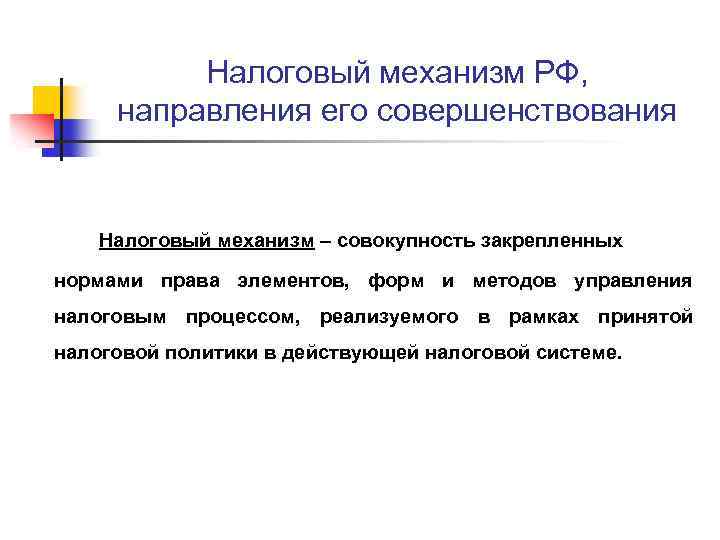 Налоговый механизм РФ, направления его совершенствования

Налоговый механизм – совокупность закрепленных нормами права элементов, форм и методов управления налоговым процессом, реализуемого в рамках принятой налоговой политики в действующей налоговой системе.